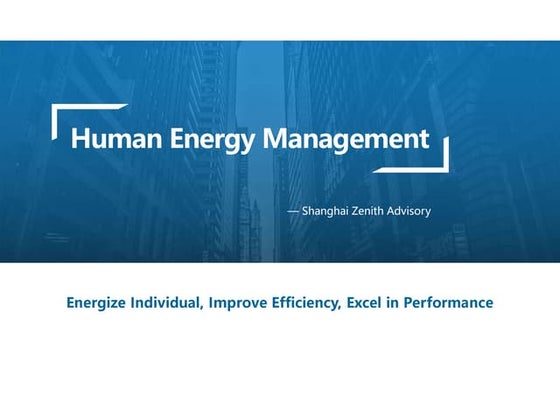 Human Energy Management

— Shanghai Zenith Advisory

Energize Individual, Improve Efficiency, Excel in Performance